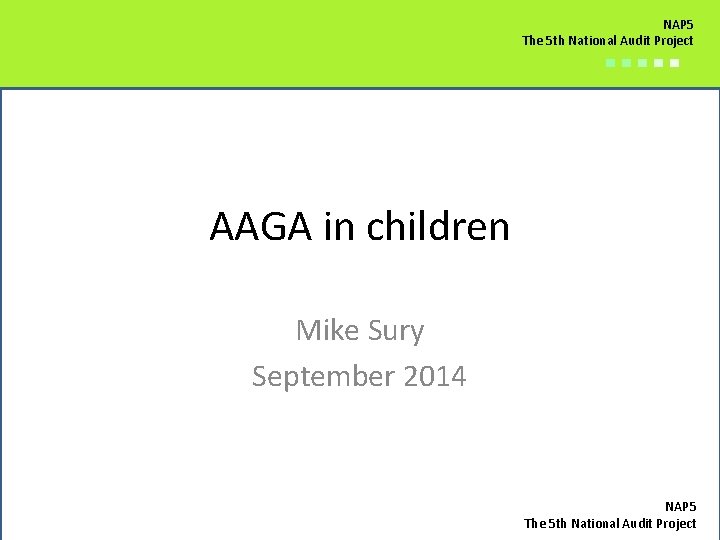 NAP5
The 5th National Audit Project

AAGA in children

Mike Sury
September 2014

NAP5
The 5th National Audit Project